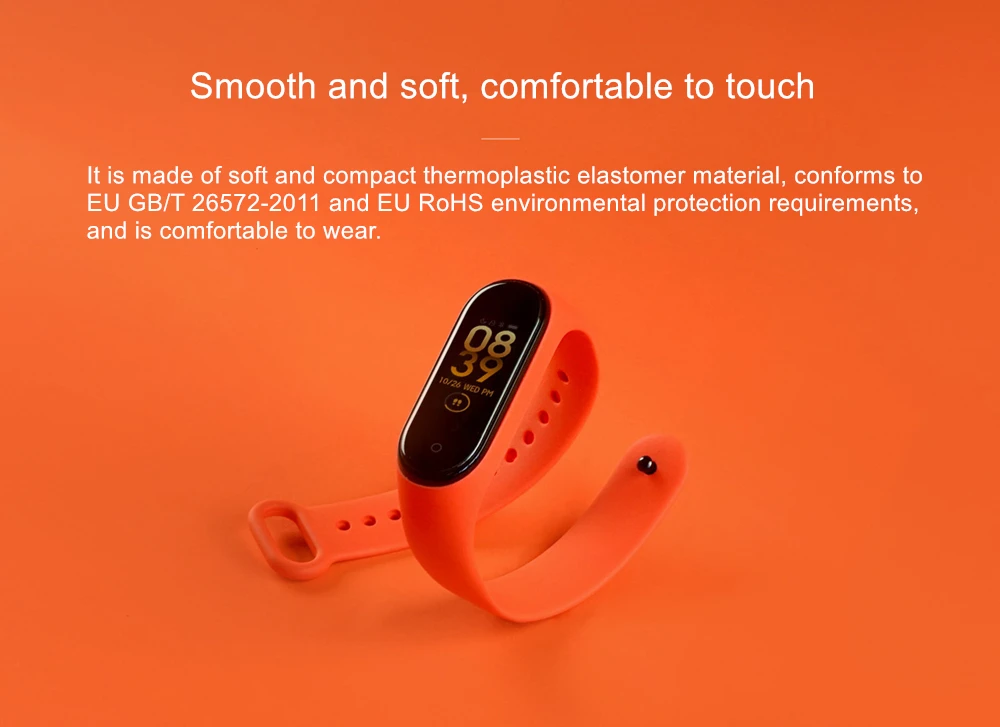 Smooth and soft, comfortable to touch

It is made of soft and compact thermoplastic elastomer material, conforms to EU GB/T 26572-2011 and EU RoHS environmental protection requirements, and is comfortable to wear.

08
39
10/26 WED PM